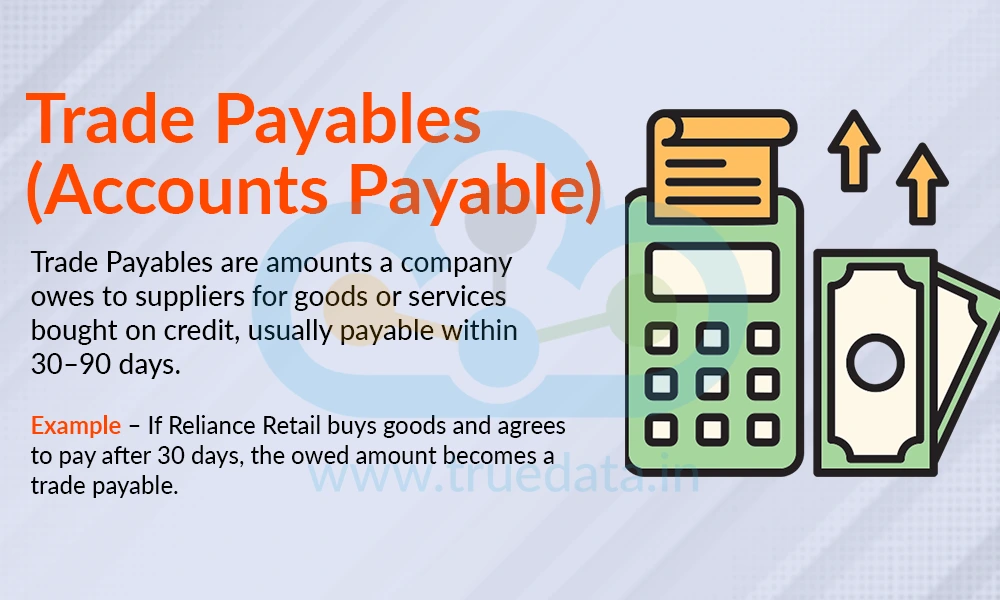 Trade Payables (Accounts Payable)

Trade Payables are amounts a company owes to suppliers for goods or services bought on credit, usually payable within 30–90 days.

Example – If Reliance Retail buys goods and agrees to pay after 30 days, the owed amount becomes a trade payable.

www.truedata.in